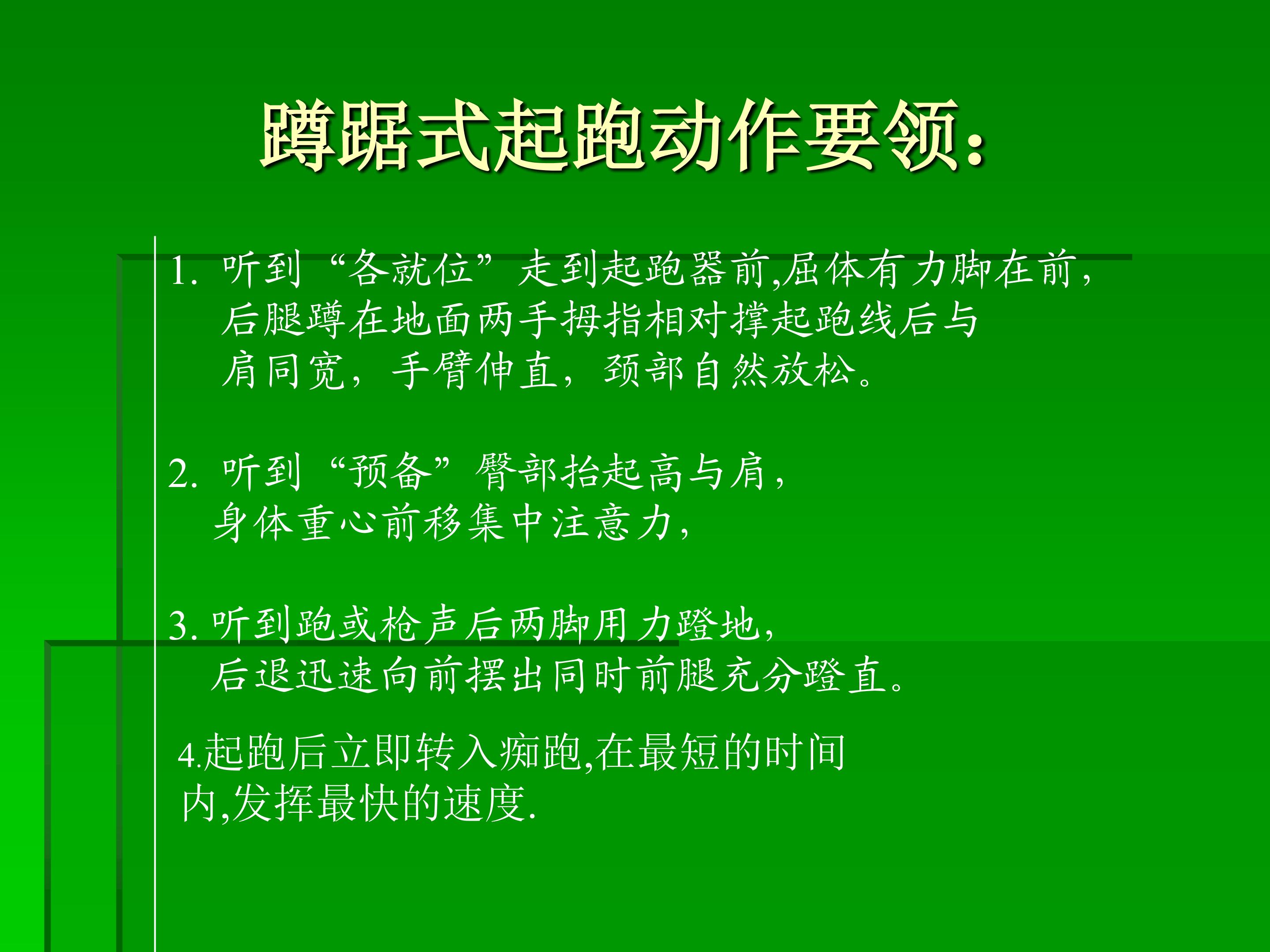 蹲踞式起跑动作要领:

1.听到“各就位”走到起跑器前,屈体有力脚在前,后腿蹲在地面两手拇指相对撑起跑线后与肩同宽,手臂伸直,颈部自然放松。

2.听到“预备”臀部抬起高与肩,身体重心前移集中注意力,

3.听到跑或枪声后两脚用力蹬地,后退迅速向前摆出同时前腿充分蹬直。

4.起跑后立即转入痴跑,在最短的时间内,发挥最快的速度.